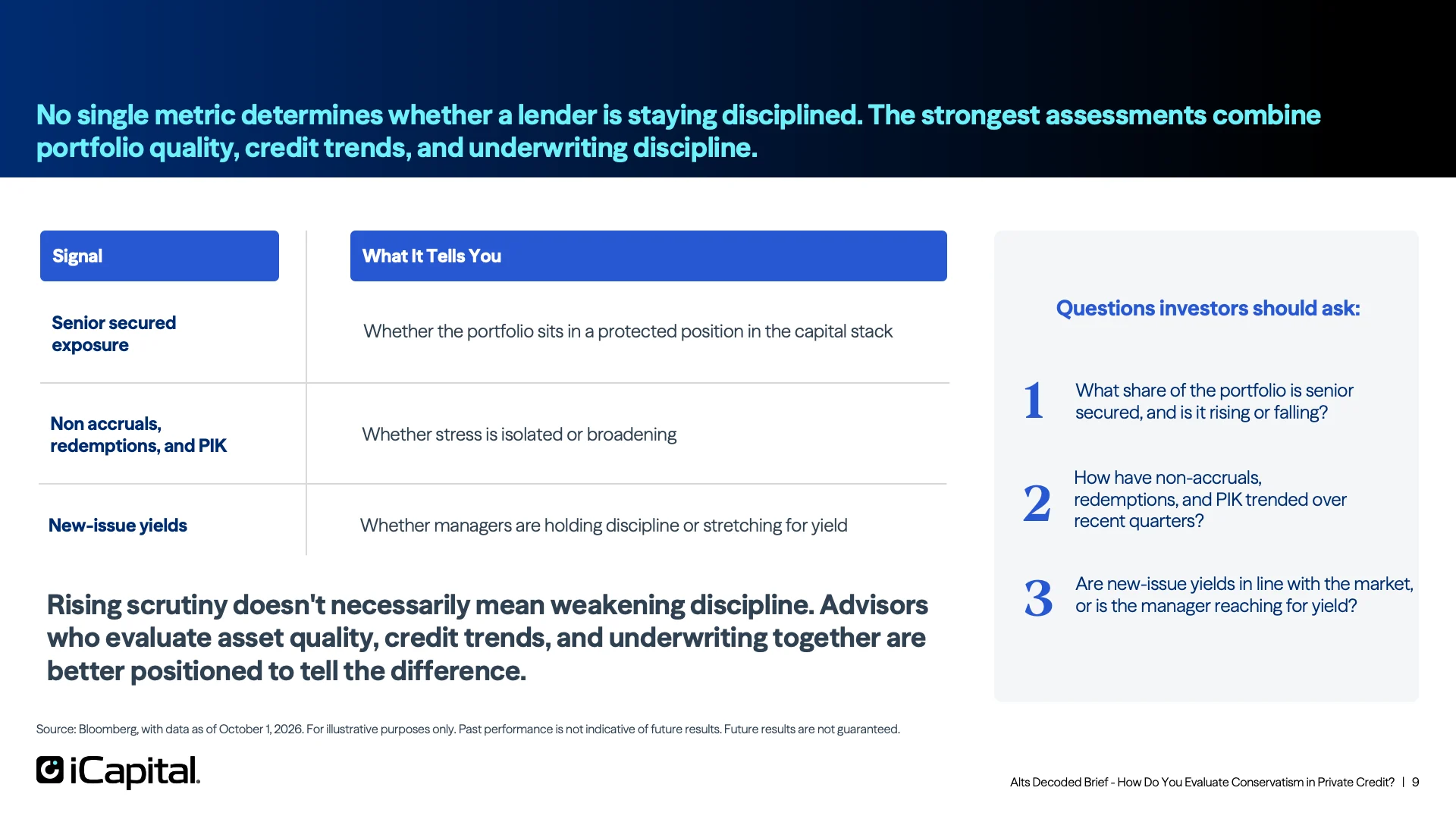 No single metric determines whether a lender is staying disciplined. The strongest assessments combine portfolio quality, credit trends, and underwriting discipline.

| Signal | What It Tells You |
|---|---|
| Senior secured exposure | Whether the portfolio sits in a protected position in the capital stack |
| Non accruals, redemptions, and PIK | Whether stress is isolated or broadening |
| New-issue yields | Whether managers are holding discipline or stretching for yield |

Rising scrutiny doesn't necessarily mean weakening discipline. Advisors who evaluate asset quality, credit trends, and underwriting together are better positioned to tell the difference.

Questions investors should ask:

1 What share of the portfolio is senior secured, and is it rising or falling?

2 How have non-accruals, redemptions, and PIK trended over recent quarters?

3 Are new-issue yields in line with the market, or is the manager reaching for yield?

Source: Bloomberg, with data as of October 1, 2026. For illustrative purposes only. Past performance is not indicative of future results. Future results are not guaranteed.

iCapital.

Alts Decoded Brief - How Do You Evaluate Conservatism in Private Credit? | 9